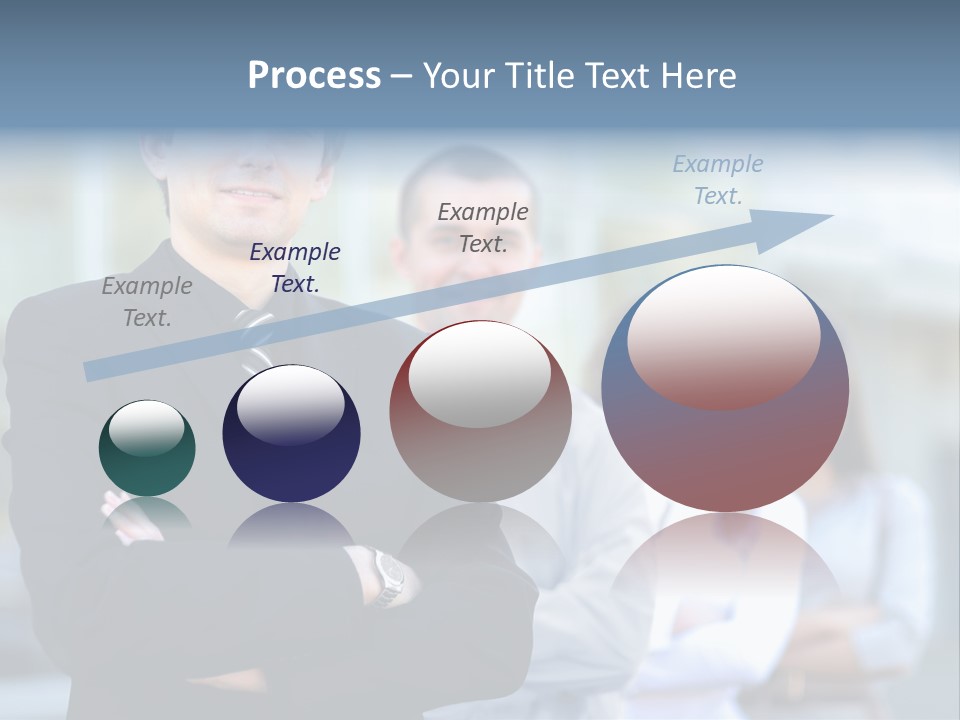 Process – Your Title Text Here

Example Text.

Example Text.

Example Text.

Example Text.